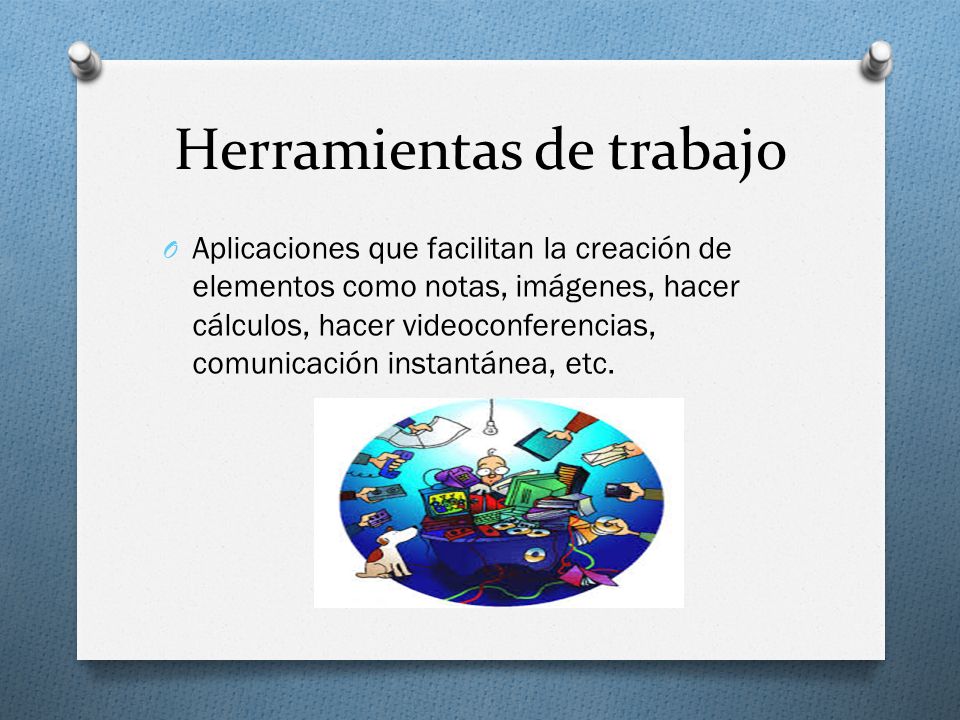 Herramientas de trabajo

O Aplicaciones que facilitan la creación de elementos como notas, imágenes, hacer cálculos, hacer videoconferencias, comunicación instantánea, etc.